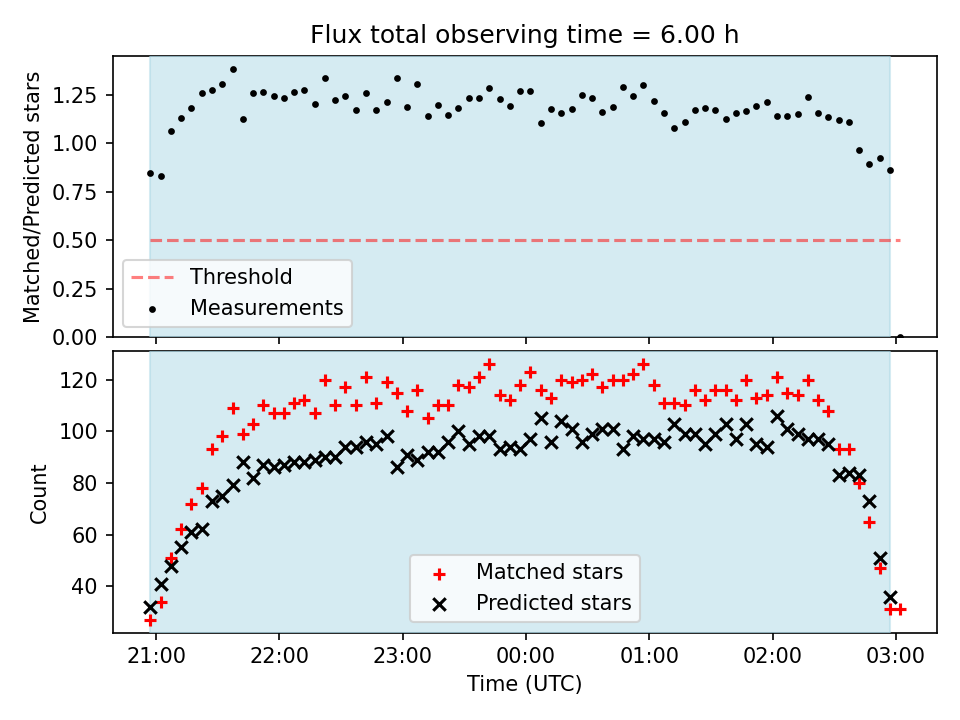 Flux total observing time = 6.00 h

Matched/Predicted stars

1.25
1.00
0.75
0.50
0.25
0.00

Threshold
Measurements

Count

120
100
80
60
40

Matched stars
Predicted stars

21:00
22:00
23:00
00:00
01:00
02:00
03:00

Time (UTC)